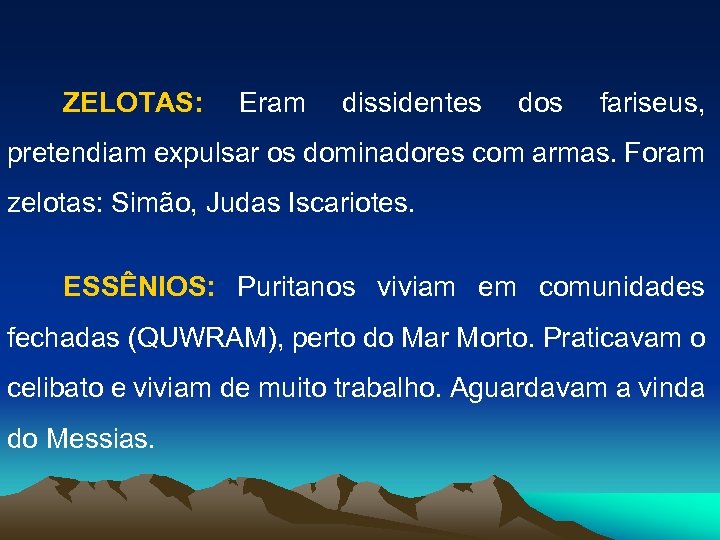 ZELOTAS: Eram dissidentes dos fariseus, pretendiam expulsar os dominadores com armas. Foram zelotas: Simão, Judas Iscariotes.

ESSÊNIOS: Puritanos viviam em comunidades fechadas (QUWRAM), perto do Mar Morto. Praticavam o celibato e viviam de muito trabalho. Aguardavam a vinda do Messias.